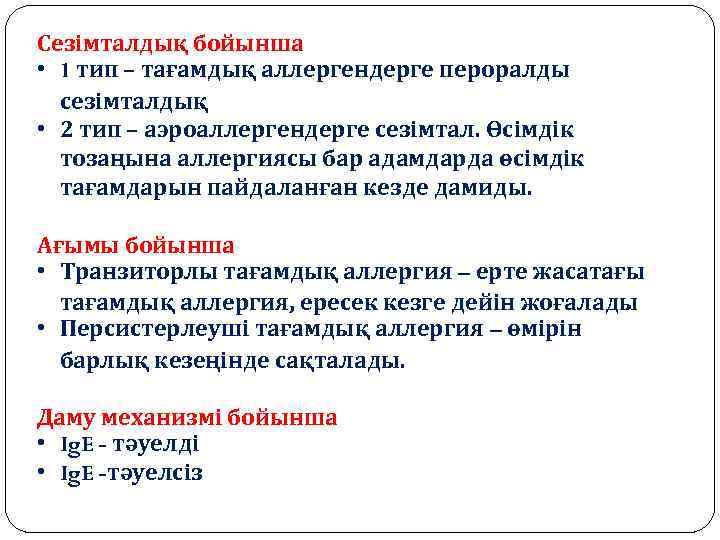 Сезімталдық бойынша
• 1 тип – тағамдық аллергендерге пероралды сезімталдық
• 2 тип – аэроаллергендерге сезімтал. Өсімдік тозаңына аллергиясы бар адамдарда өсімдік тағамдарын пайдаланған кезде дамиды.

Ағымы бойынша
• Транзиторлы тағамдық аллергия – ерте жасатағы тағамдық аллергия, ересек кезге дейін жоғалады
• Персистерлеуші тағамдық аллергия – өмірін барлық кезеңінде сақталады.

Даму механизмі бойынша
• IgE - тәуелді
• IgE -тәуелсіз